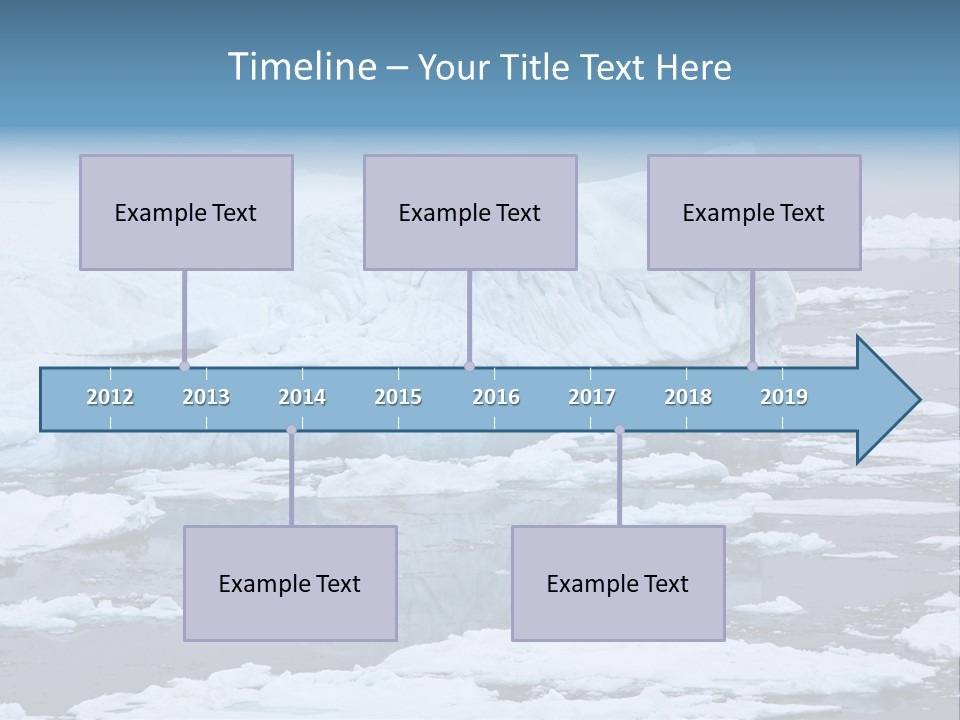 Timeline – Your Title Text Here

Example Text

Example Text

Example Text

2012
2013
2014
2015
2016
2017
2018
2019

Example Text

Example Text